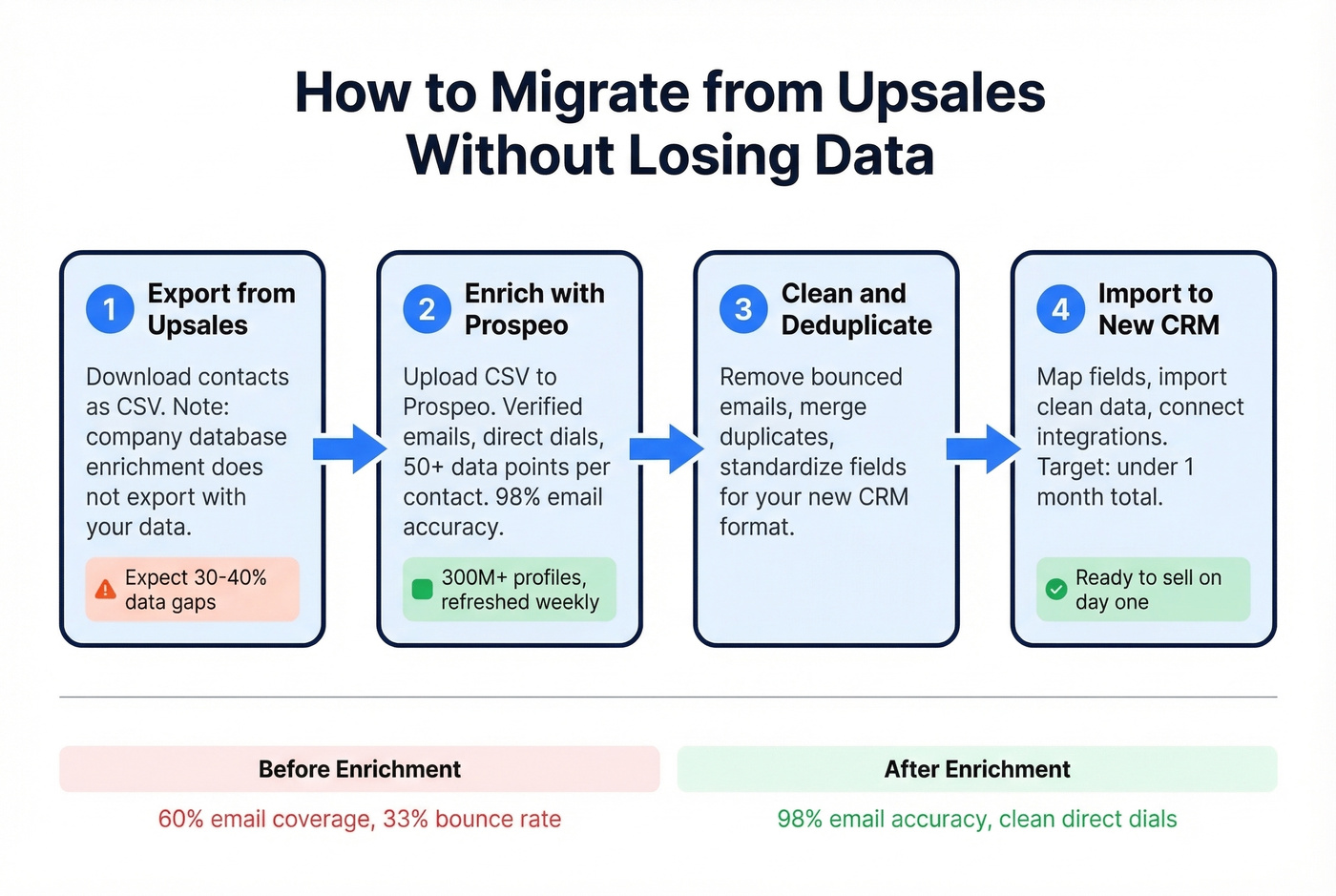 How to Migrate from Upsales Without Losing Data

1 Export from Upsales

Download contacts as CSV. Note: company database enrichment does not export with your data.

Expect 30-40% data gaps

2 Enrich with Prospeo

Upload CSV to Prospeo. Verified emails, direct dials, 50+ data points per contact. 98% email accuracy.

300M+ profiles, refreshed weekly

3 Clean and Deduplicate

Remove bounced emails, merge duplicates, standardize fields for your new CRM format.

4 Import to New CRM

Map fields, import clean data, connect integrations. Target: under 1 month total.

Ready to sell on day one

Before Enrichment

60% email coverage, 33% bounce rate

After Enrichment

98% email accuracy, clean direct dials